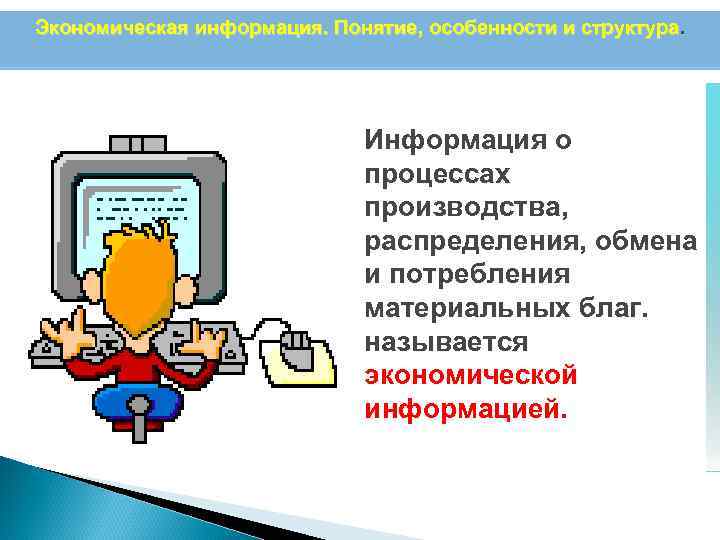 Экономическая информация. Понятие, особенности и структура.

Информация о процессах производства, распределения, обмена и потребления материальных благ. называется экономической информацией.